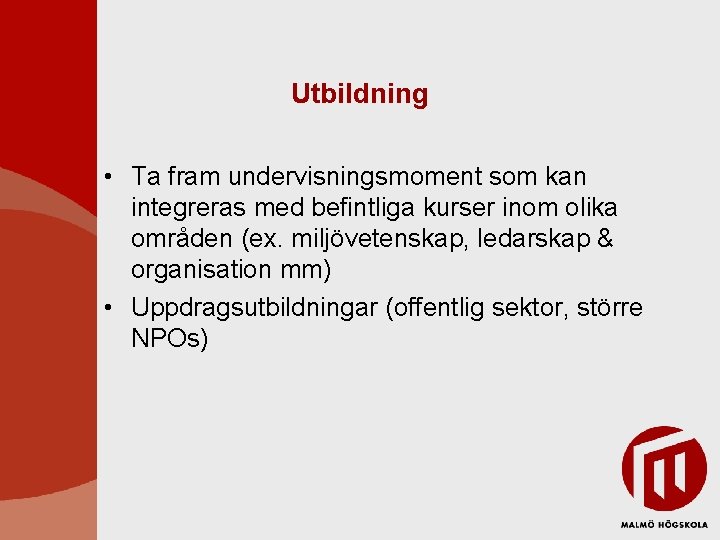 Utbildning

• Ta fram undervisningsmoment som kan integreras med befintliga kurser inom olika områden (ex. miljövetenskap, ledarskap & organisation mm)
• Uppdragsutbildningar (offentlig sektor, större NPOs)

MALMÖ HÖGSKOLA